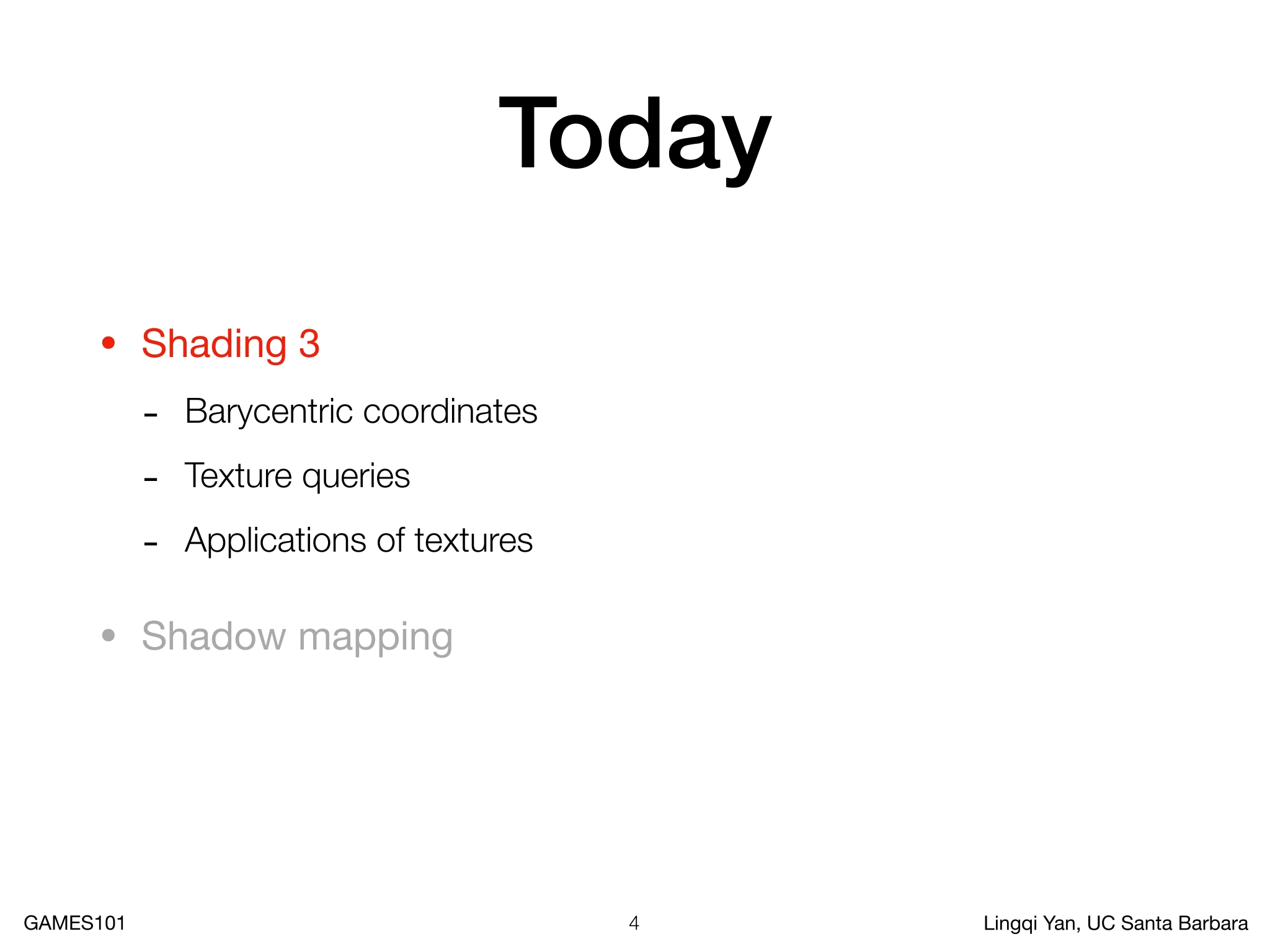 Today

• Shading 3

- Barycentric coordinates
- Texture queries
- Applications of textures

• Shadow mapping

GAMES101 4 Lingqi Yan, UC Santa Barbara